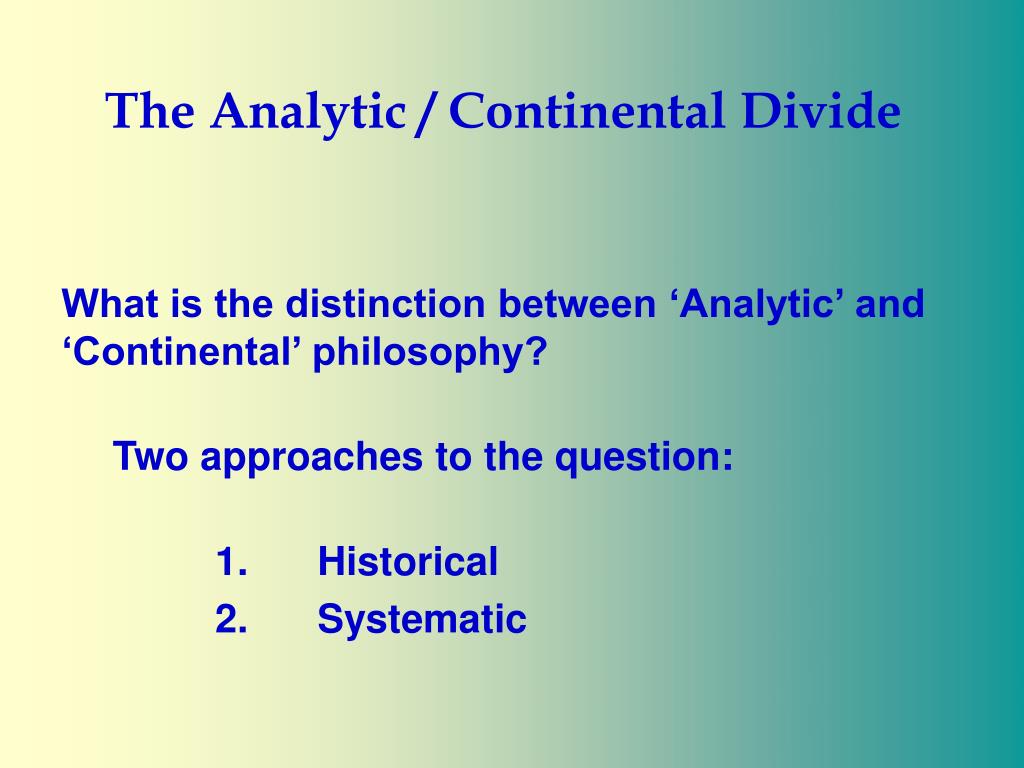 The Analytic / Continental Divide

What is the distinction between ‘Analytic’ and ‘Continental’ philosophy?

Two approaches to the question:

1. Historical
2. Systematic